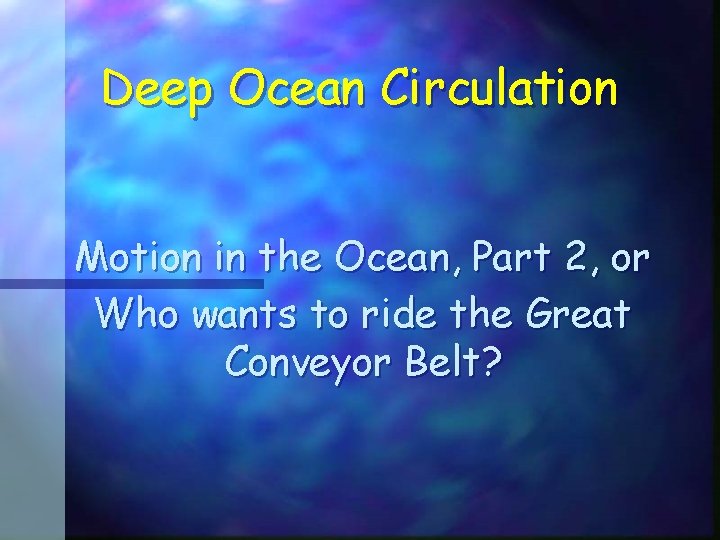 Deep Ocean Circulation

Motion in the Ocean, Part 2, or

Who wants to ride the Great Conveyor Belt?